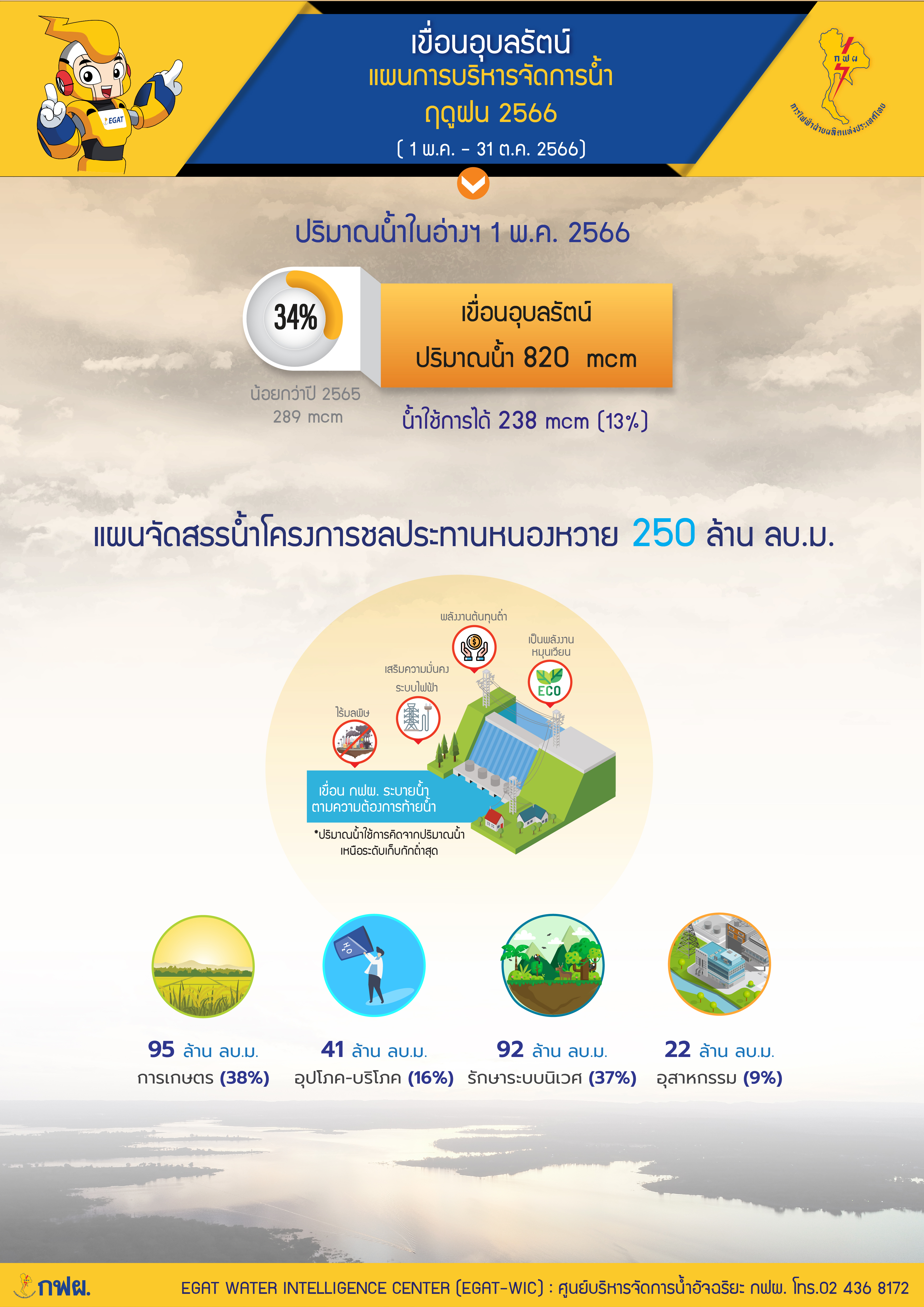 EGAT

เขื่อนอุบลรัตน์
แผนการบริหารจัดการน้ำ
ฤดูฝน 2566
( 1 พ.ค. - 31 ต.ค. 2566)

กฟผ
การไฟฟ้าฝ่ายผลิตแห่งประเทศไทย

ปริมาณน้ำในอ่างฯ 1 พ.ค. 2566

34%

เขื่อนอุบลรัตน์
ปริมาณน้ำ 820 mcm

น้อยกว่าปี 2565
289 mcm

น้ำใช้การได้ 238 mcm (13%)

แผนจัดสรรน้ำโครงการชลประทานหนองหวาย 250 ล้าน ลบ.ม.

พลังงานต้นทุนต่ำ

เป็นพลังงานหมุนเวียน

ECO

เสริมความมั่นคงระบบไฟฟ้า

ไร้มลพิษ

เขื่อน กฟผ. ระบายน้ำตามความต้องการท้ายน้ำ

*ปริมาณน้ำใช้การคิดจากปริมาณน้ำเหนือระดับเก็บกักต่ำสุด

$H_2O$

95 ล้าน ลบ.ม.
การเกษตร (38%)

41 ล้าน ลบ.ม.
อุปโภค-บริโภค (16%)

92 ล้าน ลบ.ม.
รักษาระบบนิเวศ (37%)

22 ล้าน ลบ.ม.
อุตสาหกรรม (9%)

กฟผ.

EGAT WATER INTELLIGENCE CENTER (EGAT-WIC) : ศูนย์บริหารจัดการน้ำอัจฉริยะ กฟผ. โทร.02 436 8172